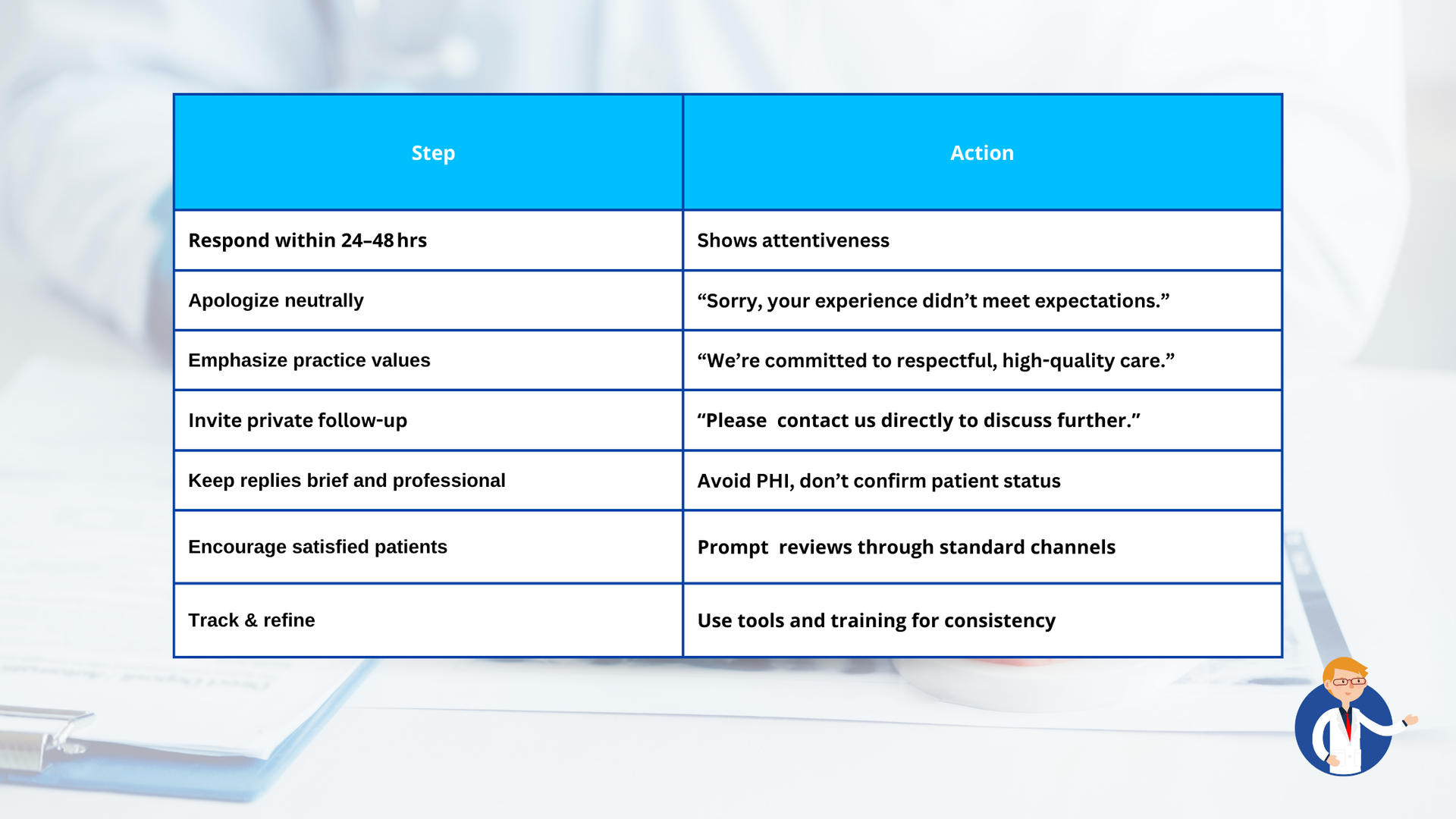 | Step | Action |
|---|---|
| Respond within 24–48 hrs | Shows attentiveness |
| Apologize neutrally | “Sorry, your experience didn’t meet expectations.” |
| Emphasize practice values | “We’re committed to respectful, high-quality care.” |
| Invite private follow-up | “Please contact us directly to discuss further.” |
| Keep replies brief and professional | Avoid PHI, don’t confirm patient status |
| Encourage satisfied patients | Prompt reviews through standard channels |
| Track & refine | Use tools and training for consistency |